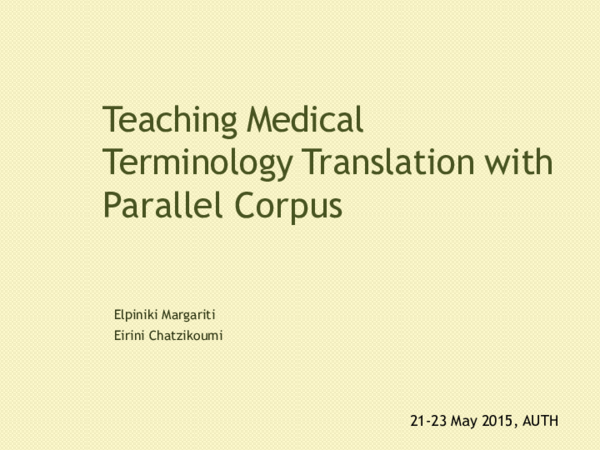 Teaching Medical Terminology Translation with Parallel Corpus

Elpiniki Margariti
Eirini Chatzikoumi

21-23 May 2015, AUTH